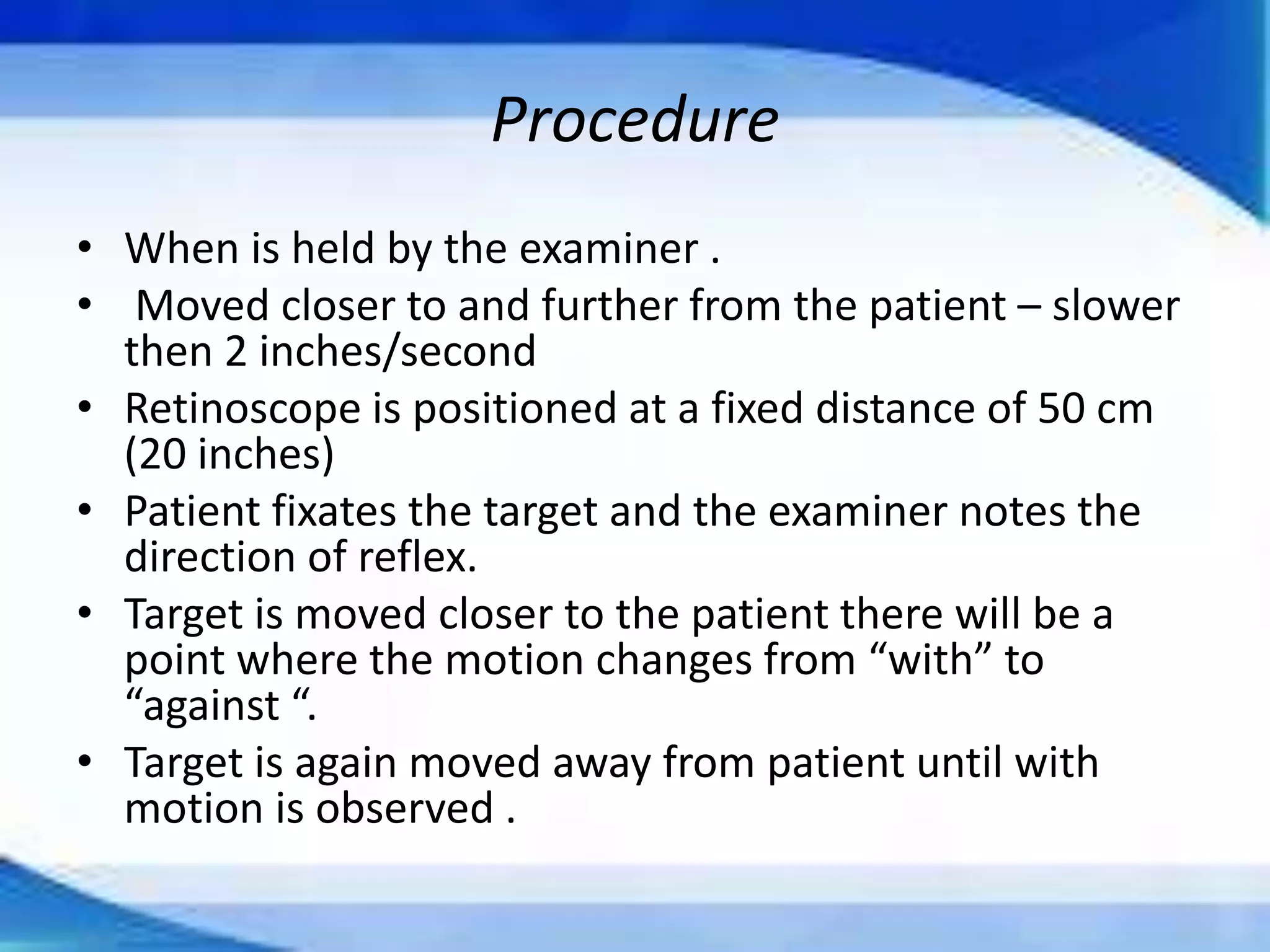 Procedure

• When is held by the examiner .
• Moved closer to and further from the patient – slower then 2 inches/second
• Retinoscope is positioned at a fixed distance of 50 cm (20 inches)
• Patient fixates the target and the examiner notes the direction of reflex.
• Target is moved closer to the patient there will be a point where the motion changes from “with” to “against “.
• Target is again moved away from patient until with motion is observed .